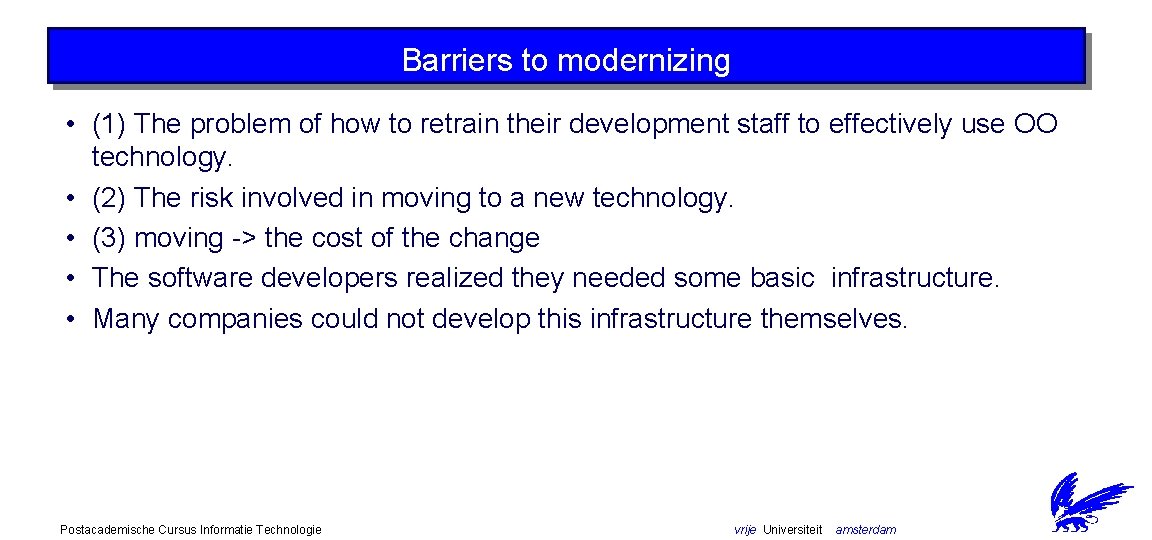 Barriers to modernizing

• (1) The problem of how to retrain their development staff to effectively use OO technology.
• (2) The risk involved in moving to a new technology.
• (3) moving -> the cost of the change
• The software developers realized they needed some basic infrastructure.
• Many companies could not develop this infrastructure themselves.

Postacademische Cursus Informatie Technologie

vrije Universiteit amsterdam